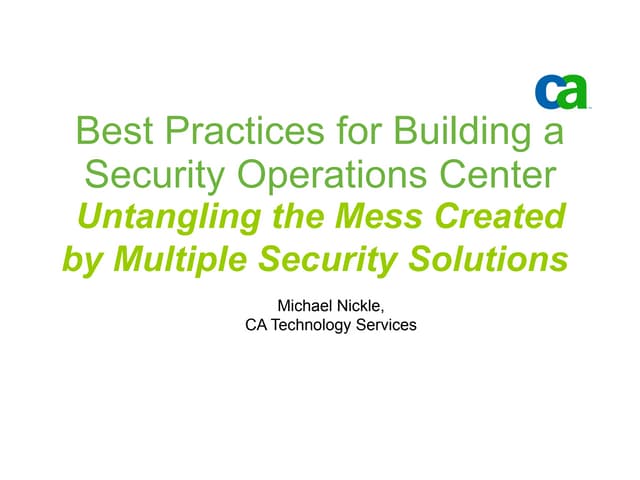 ca

Best Practices for Building a Security Operations Center

Untangling the Mess Created by Multiple Security Solutions

Michael Nickle,
CA Technology Services